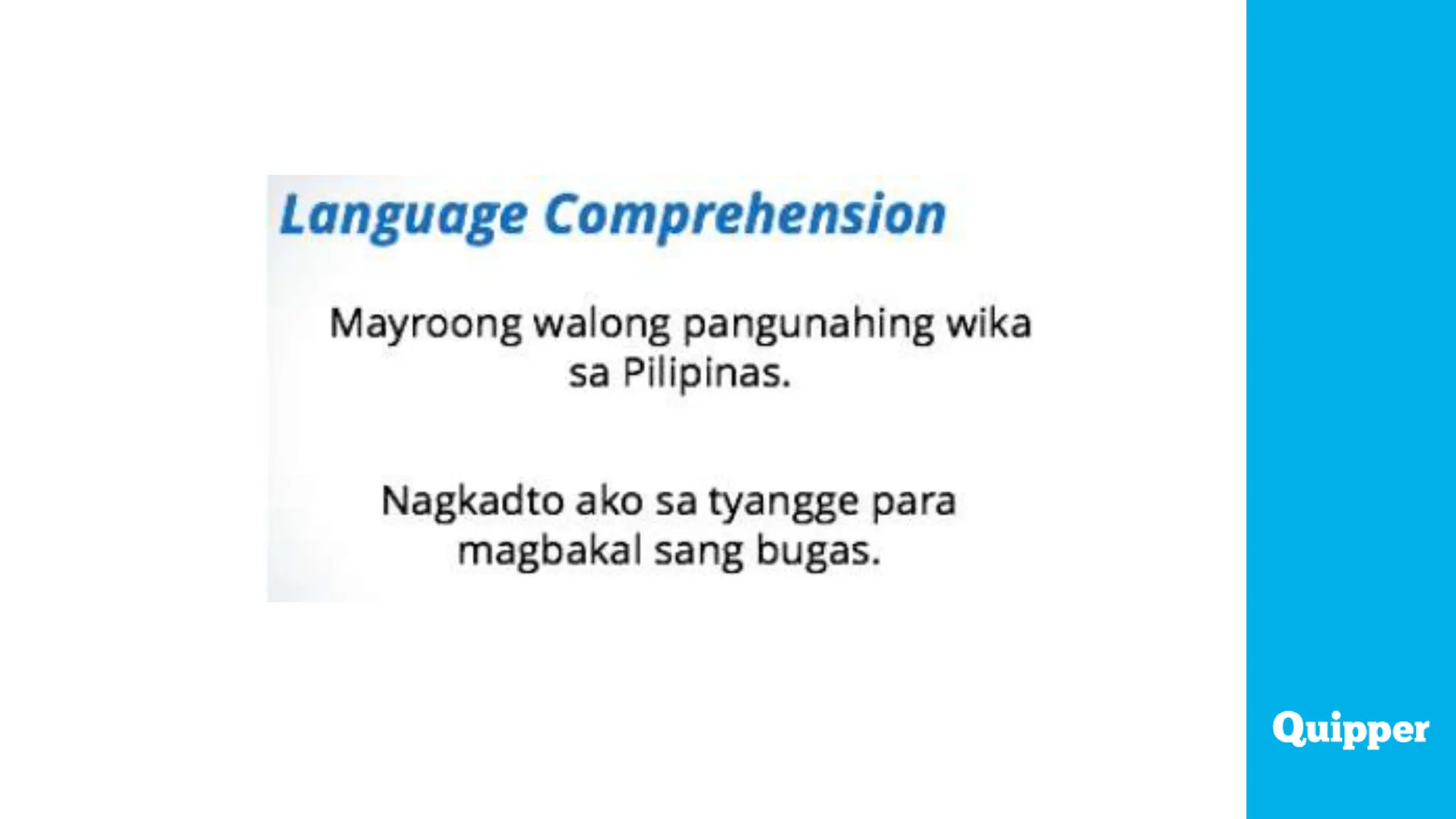 Language Comprehension

Mayroong walong pangunahing wika sa Pilipinas.

Nagkadto ako sa tyangge para magbakal sang bugas.

Quipper